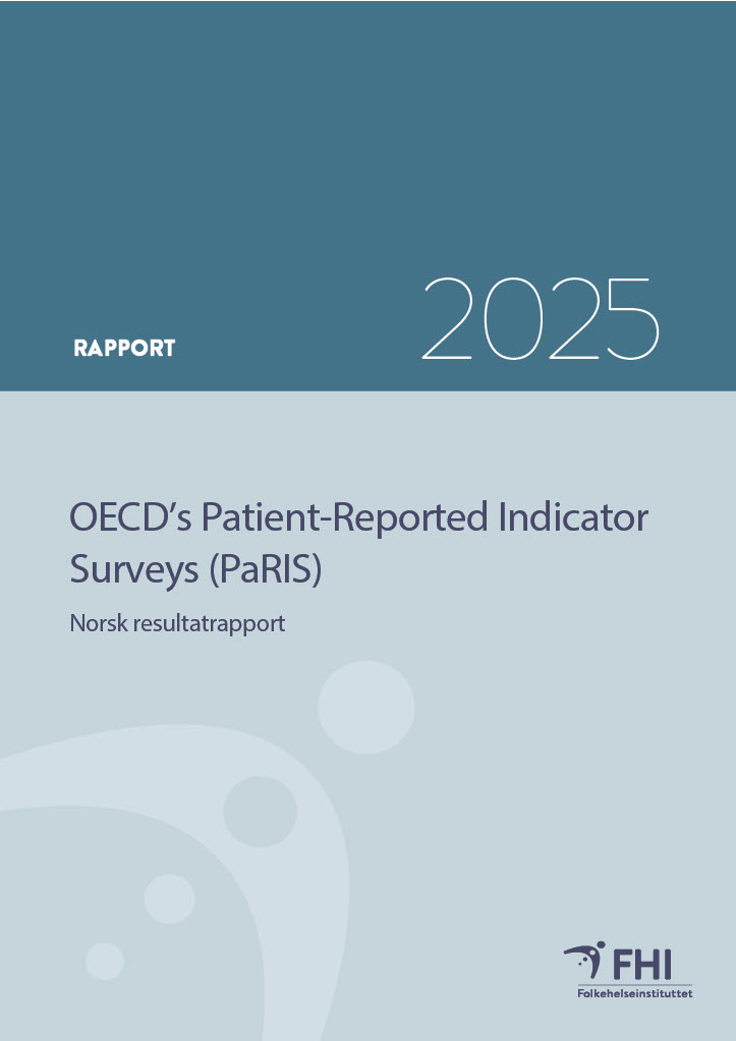 RAPPORT

2025

OECD's Patient-Reported Indicator Surveys (PaRIS)

Norsk resultatrapport

FHI
Folkehelseinstituttet